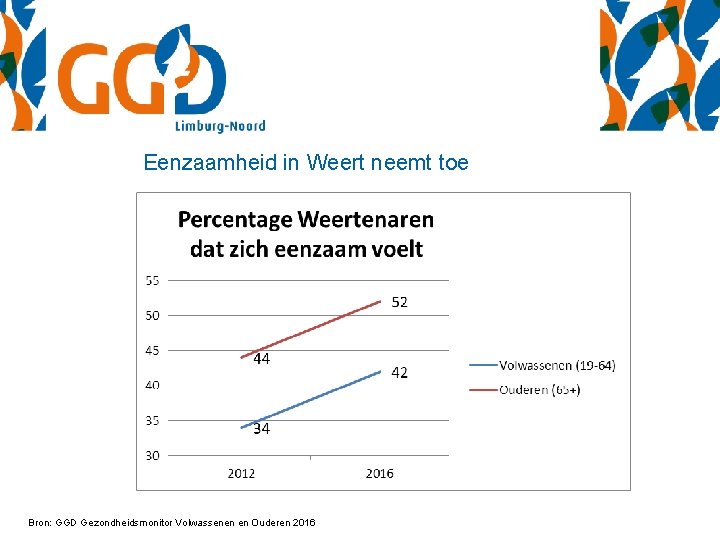 GGD
Limburg-Noord

Eenzaamheid in Weert neemt toe

Percentage Weertenaren dat zich eenzaam voelt

55
50
45
40
35
30

52
44
42
34

2012
2016

Volwassenen (19-64)
Ouderen (65+)

Bron: GGD Gezondheidsmonitor Volwassenen en Ouderen 2016